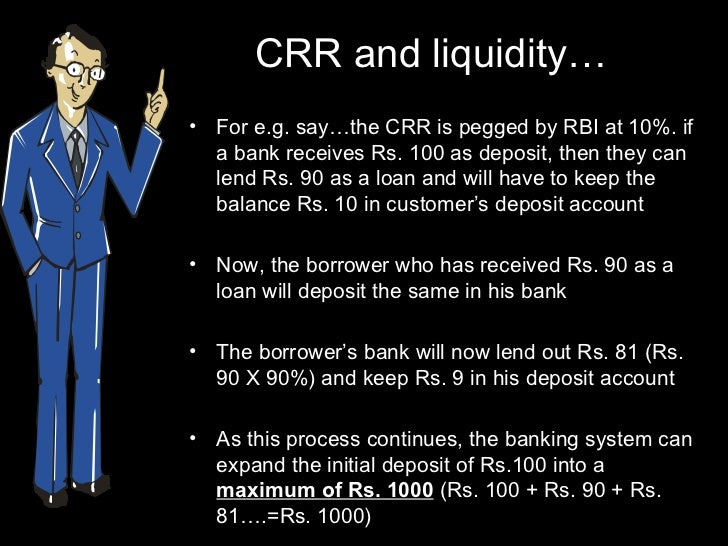 CRR and liquidity…

• For e.g. say…the CRR is pegged by RBI at 10%. if a bank receives Rs. 100 as deposit, then they can lend Rs. 90 as a loan and will have to keep the balance Rs. 10 in customer's deposit account

• Now, the borrower who has received Rs. 90 as a loan will deposit the same in his bank

• The borrower's bank will now lend out Rs. 81 (Rs. 90 X 90%) and keep Rs. 9 in his deposit account

• As this process continues, the banking system can expand the initial deposit of Rs.100 into a maximum of Rs. 1000 (Rs. 100 + Rs. 90 + Rs. 81….=Rs. 1000)